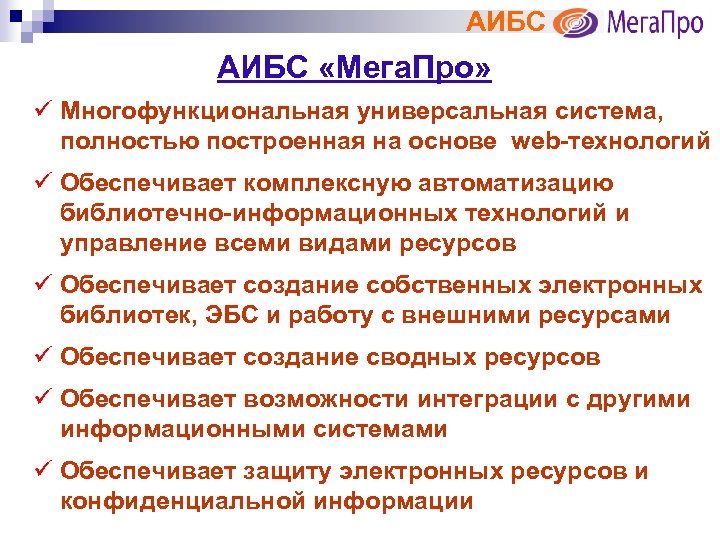 АИБС МегаПро

АИБС «МегаПро»

✓ Многофункциональная универсальная система, полностью построенная на основе web-технологий

✓ Обеспечивает комплексную автоматизацию библиотечно-информационных технологий и управление всеми видами ресурсов

✓ Обеспечивает создание собственных электронных библиотек, ЭБС и работу с внешними ресурсами

✓ Обеспечивает создание сводных ресурсов

✓ Обеспечивает возможности интеграции с другими информационными системами

✓ Обеспечивает защиту электронных ресурсов и конфиденциальной информации